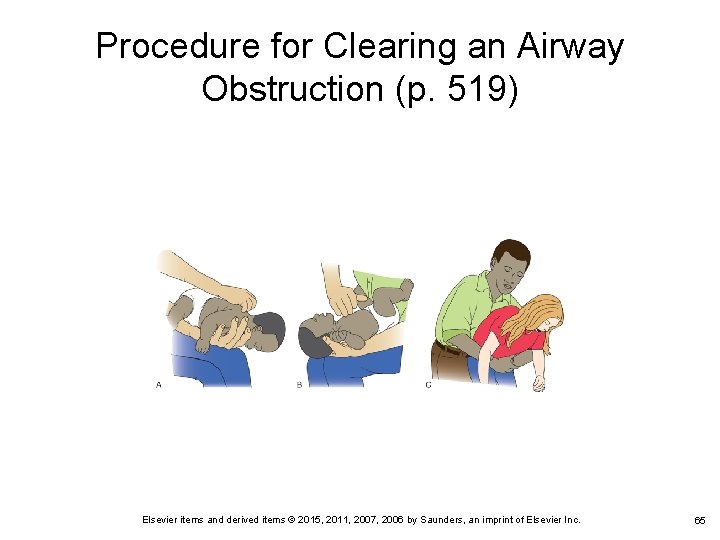 Procedure for Clearing an Airway Obstruction (p. 519)

A

B

C

Elsevier items and derived items © 2015, 2011, 2007, 2006 by Saunders, an imprint of Elsevier Inc.

65